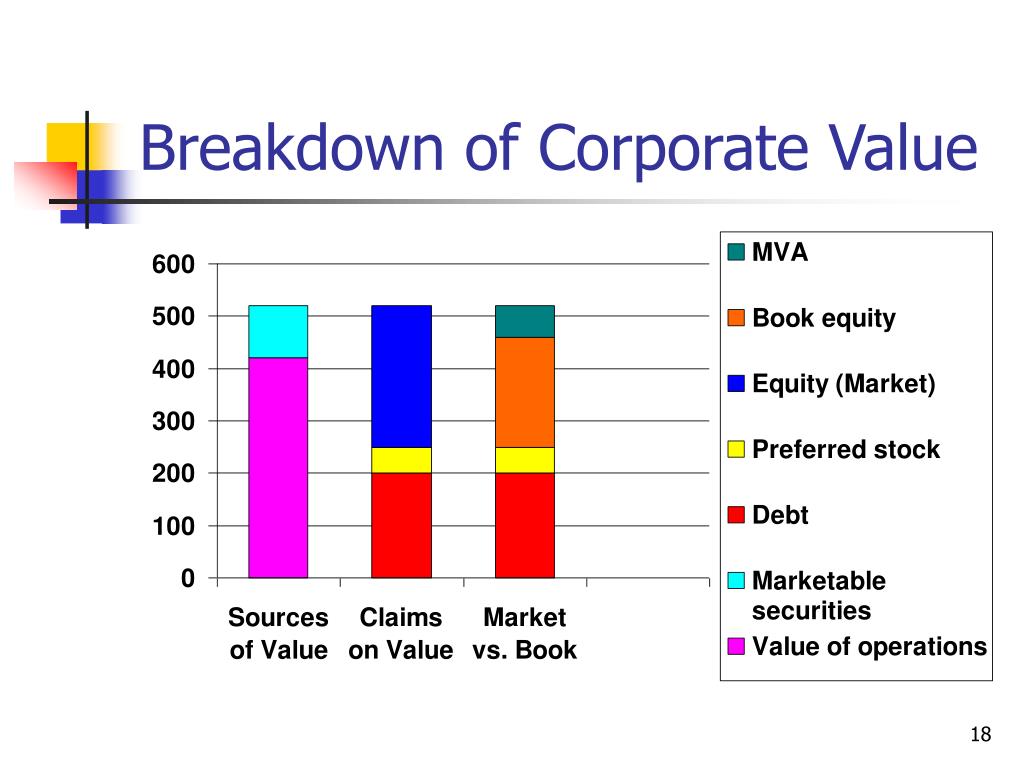 Breakdown of Corporate Value

600
500
400
300
200
100
0

Sources of Value
Claims on Value
Market vs. Book

MVA
Book equity
Equity (Market)
Preferred stock
Debt
Marketable securities
Value of operations

18